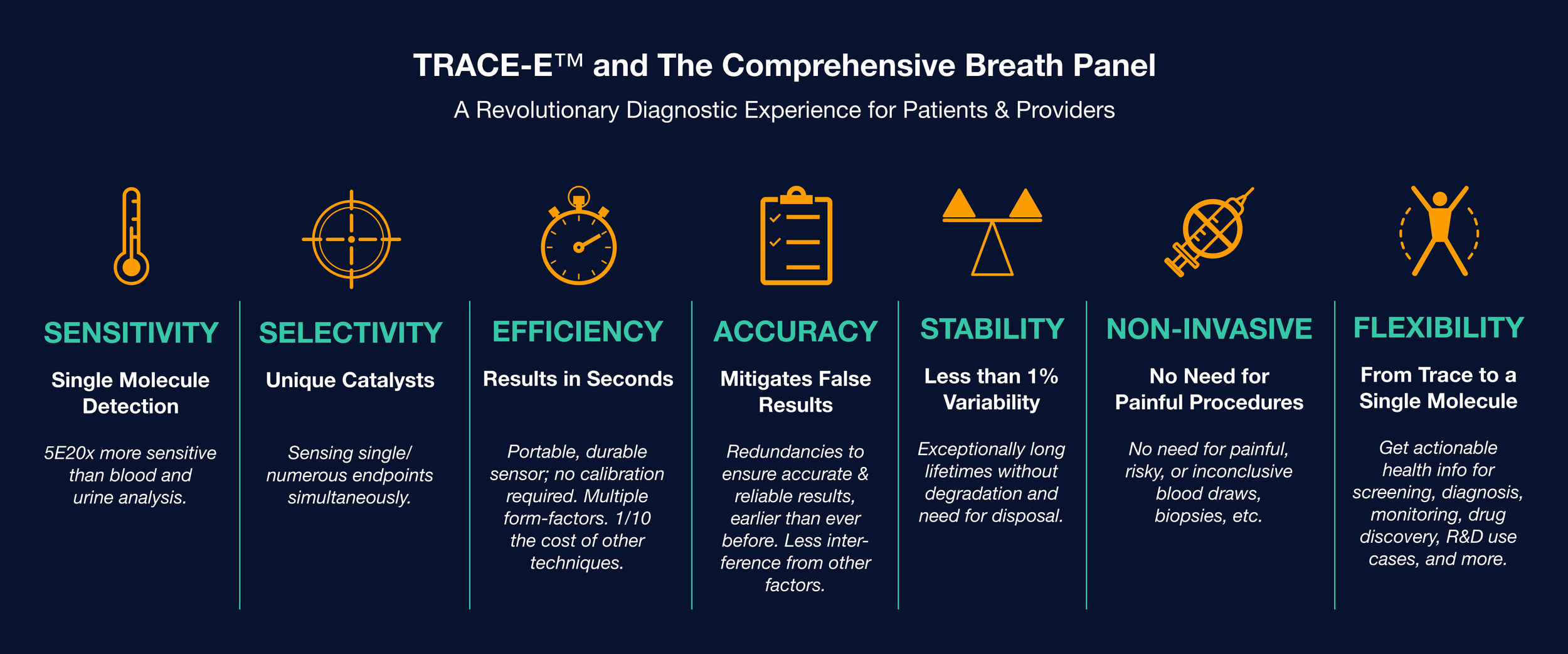 TRACE-E™ and The Comprehensive Breath Panel

A Revolutionary Diagnostic Experience for Patients & Providers

SENSITIVITY

Single Molecule Detection

5E20x more sensitive than blood and urine analysis.

SELECTIVITY

Unique Catalysts

Sensing single/ numerous endpoints simultaneously.

EFFICIENCY

Results in Seconds

Portable, durable sensor; no calibration required. Multiple form-factors. 1/10 the cost of other techniques.

ACCURACY

Mitigates False Results

Redundancies to ensure accurate & reliable results, earlier than ever before. Less interference from other factors.

STABILITY

Less than 1% Variability

Exceptionally long lifetimes without degradation and need for disposal.

NON-INVASIVE

No Need for Painful Procedures

No need for painful, risky, or inconclusive blood draws, biopsies, etc.

FLEXIBILITY

From Trace to a Single Molecule

Get actionable health info for screening, diagnosis, monitoring, drug discovery, R&D use cases, and more.